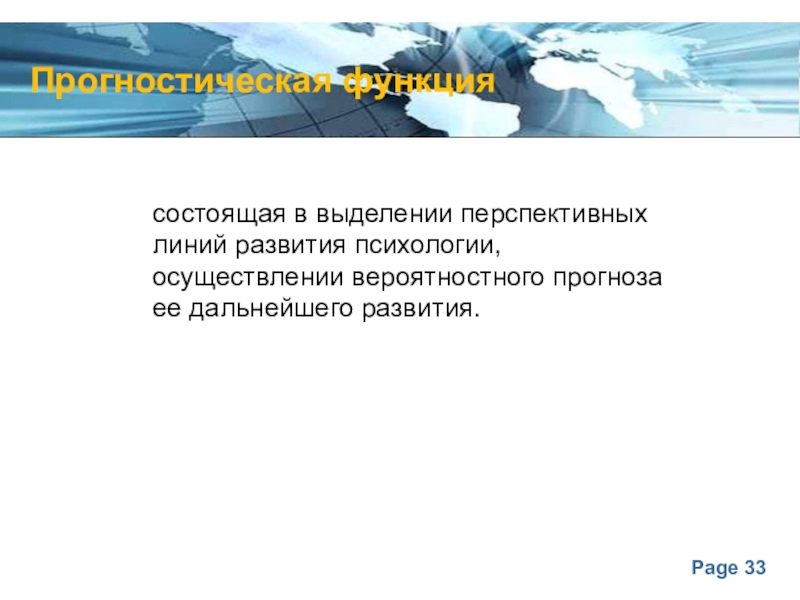 Прогностическая функция

состоящая в выделении перспективных линий развития психологии, осуществлении вероятностного прогноза ее дальнейшего развития.

Page 33